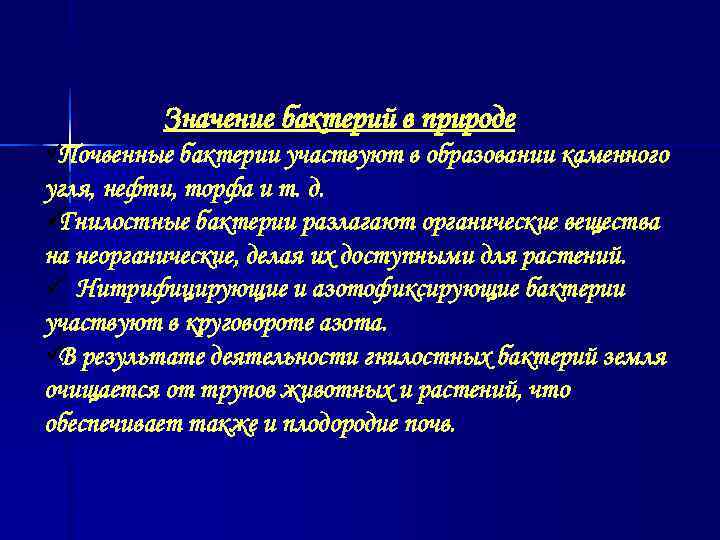 Значение бактерий в природе

✓Почвенные бактерии участвуют в образовании каменного угля, нефти, торфа и т. д.

✓Гнилостные бактерии разлагают органические вещества на неорганические, делая их доступными для растений.

✓ Нитрифицирующие и азотофиксирующие бактерии участвуют в круговороте азота.

✓В результате деятельности гнилостных бактерий земля очищается от трупов животных и растений, что обеспечивает также и плодородие почв.